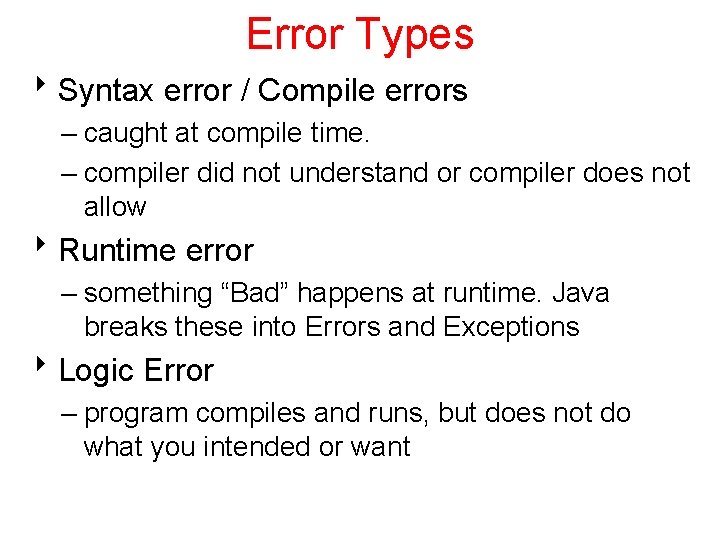 Error Types

‣ Syntax error / Compile errors

– caught at compile time.

– compiler did not understand or compiler does not allow

‣ Runtime error

– something “Bad” happens at runtime. Java breaks these into Errors and Exceptions

‣ Logic Error

– program compiles and runs, but does not do what you intended or want